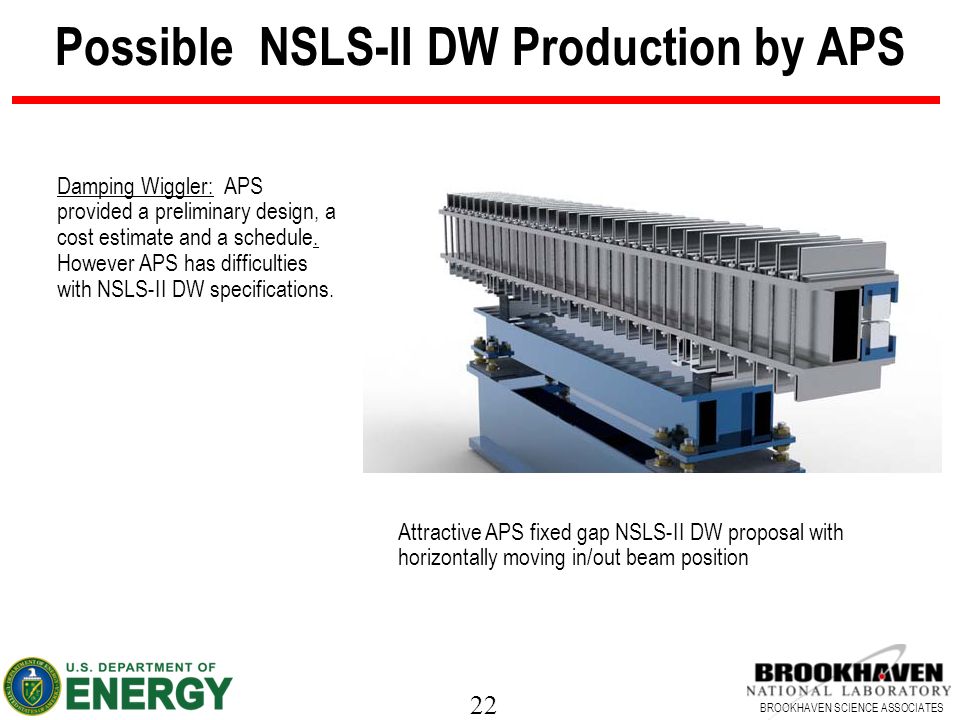 Possible NSLS-II DW Production by APS

Damping Wiggler: APS provided a preliminary design, a cost estimate and a schedule. However APS has difficulties with NSLS-II DW specifications.

Attractive APS fixed gap NSLS-II DW proposal with horizontally moving in/out beam position

U.S. DEPARTMENT OF ENERGY

22

BROOKHAVEN NATIONAL LABORATORY
BROOKHAVEN SCIENCE ASSOCIATES